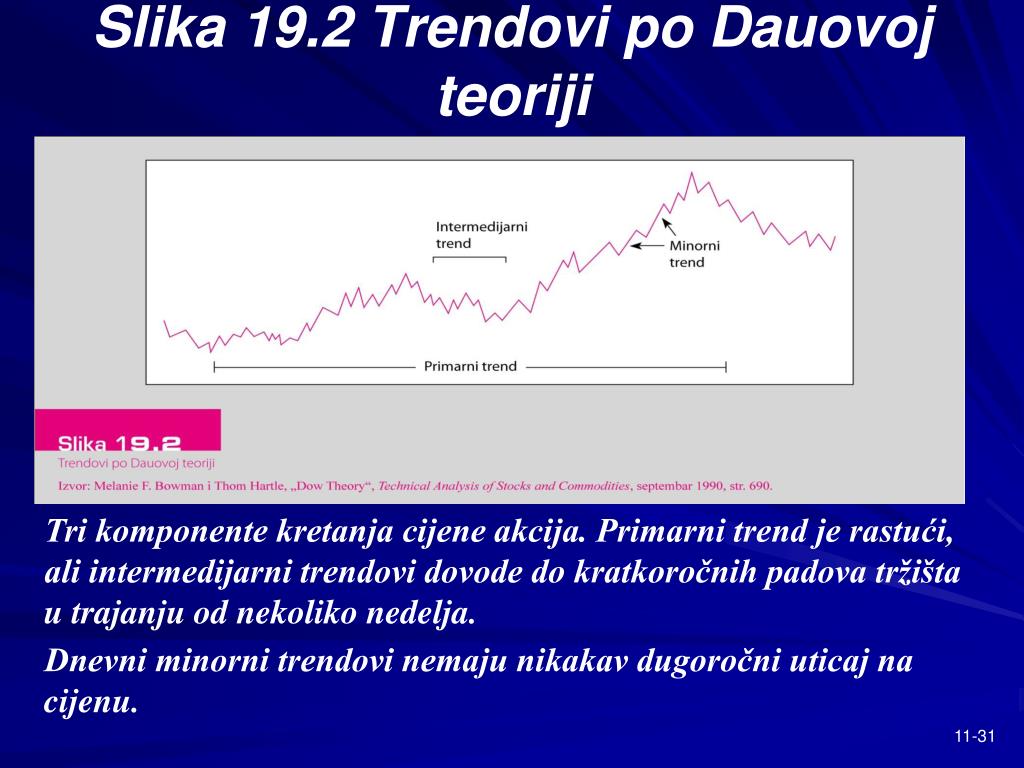 Slika 19.2 Trendovi po Dauovoj teoriji

Intermedijarni trend

Minorni trend

Primarni trend

Slika 19.2
Trendovi po Dauovoj teoriji
Izvor: Melanie F. Bowman i Thom Hartle, „Dow Theory“, Technical Analysis of Stocks and Commodities, septembar 1990, str. 690.

Tri komponente kretanja cijene akcija. Primarni trend je rastući, ali intermedijarni trendovi dovode do kratkoročnih padova tržišta u trajanju od nekoliko nedelja.

Dnevni minorni trendovi nemaju nikakav dugoročni uticaj na cijenu.

11-31